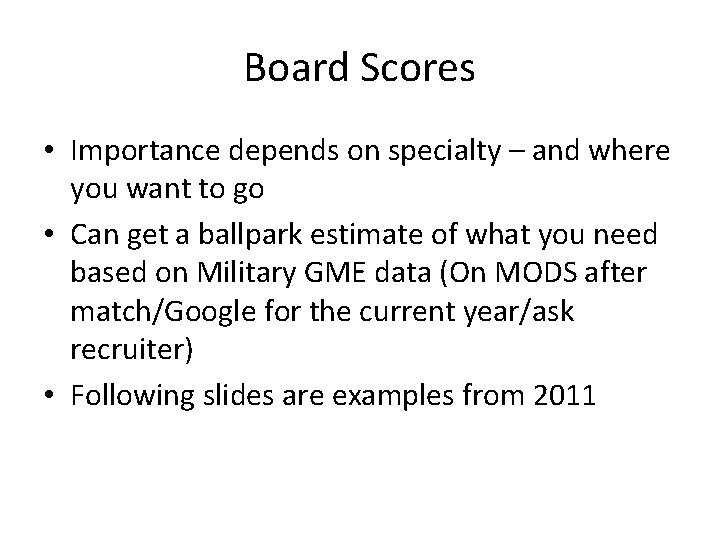 Board Scores

• Importance depends on specialty – and where you want to go
• Can get a ballpark estimate of what you need based on Military GME data (On MODS after match/Google for the current year/ask recruiter)
• Following slides are examples from 2011